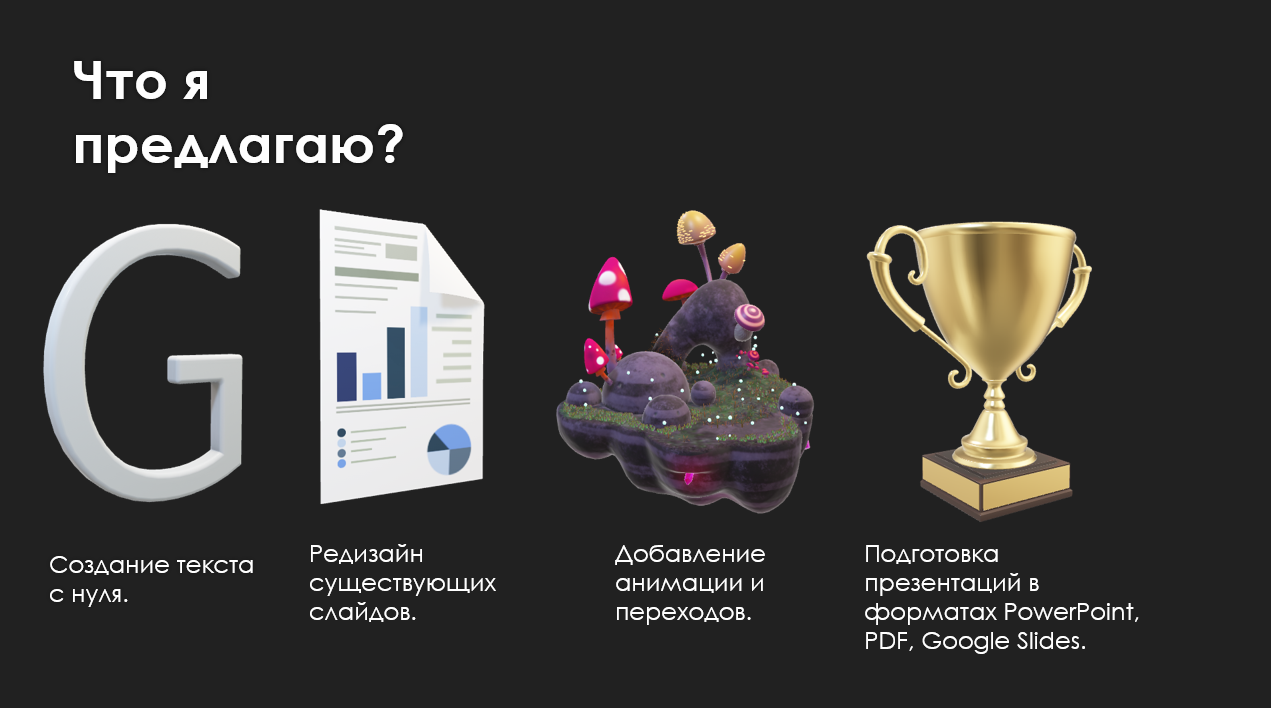 Что я предлагаю?

G

Создание текста с нуля.

Редизайн существующих слайдов.

Добавление анимации и переходов.

Подготовка презентаций в форматах PowerPoint, PDF, Google Slides.